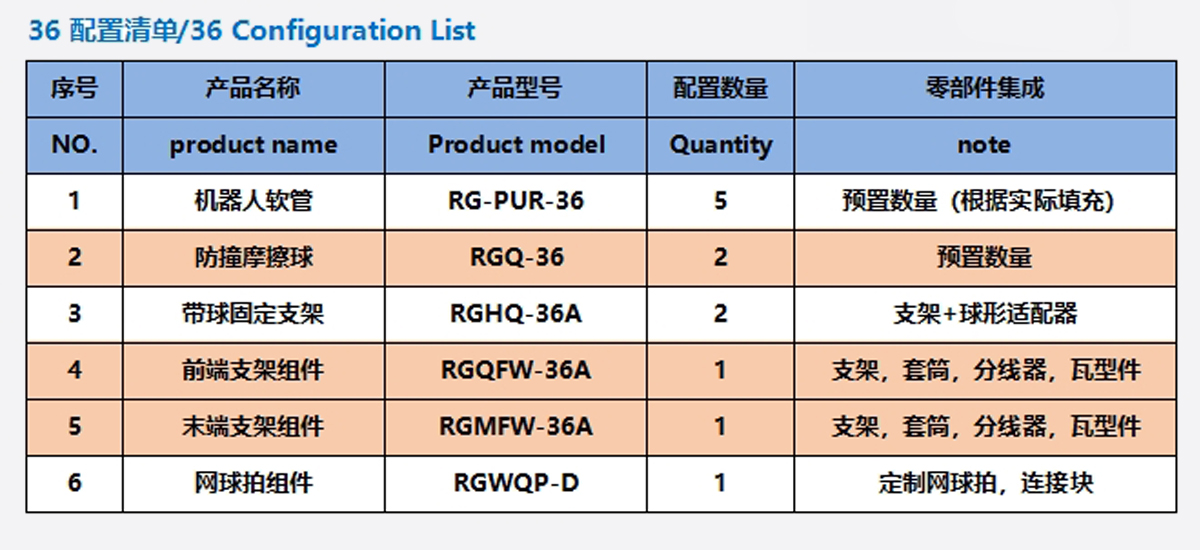 36 配置清单/36 Configuration List

| 序号 | 产品名称 | 产品型号 | 配置数量 | 零部件集成 |
|---|---|---|---|---|
| NO. | product name | Product model | Quantity | note |
| 1 | 机器人软管 | RG-PUR-36 | 5 | 预置数量（根据实际填充） |
| 2 | 防撞摩擦球 | RGQ-36 | 2 | 预置数量 |
| 3 | 带球固定支架 | RGHQ-36A | 2 | 支架+球形适配器 |
| 4 | 前端支架组件 | RGQFW-36A | 1 | 支架，套筒，分线器，瓦型件 |
| 5 | 末端支架组件 | RGMFW-36A | 1 | 支架，套筒，分线器，瓦型件 |
| 6 | 网球拍组件 | RGWQP-D | 1 | 定制网球拍，连接块 |